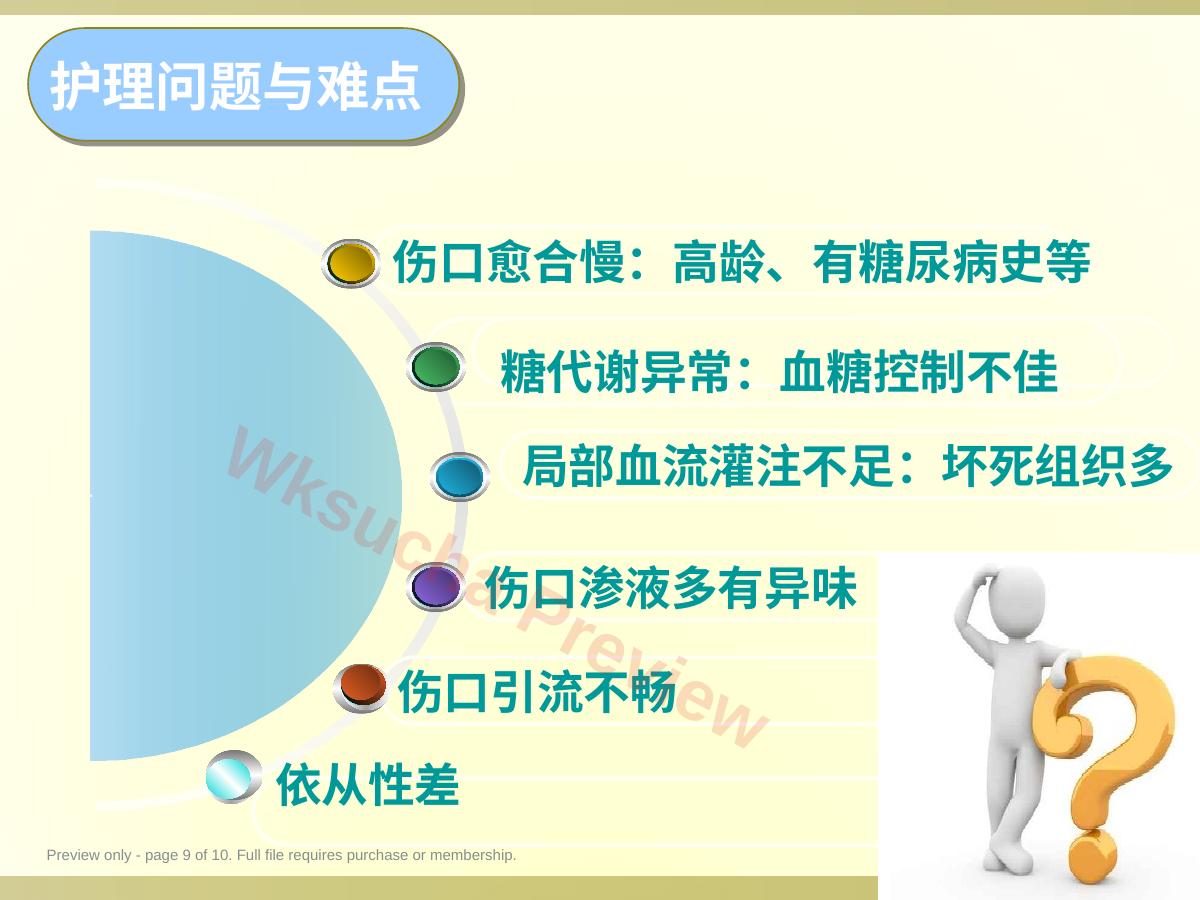 护理问题与难点

伤口愈合慢：高龄、有糖尿病史等

糖代谢异常：血糖控制不佳

局部血流灌注不足：坏死组织多

伤口渗液多有异味

伤口引流不畅

依从性差

Wksucha Preview

Preview only - page 9 of 10. Full file requires purchase or membership.